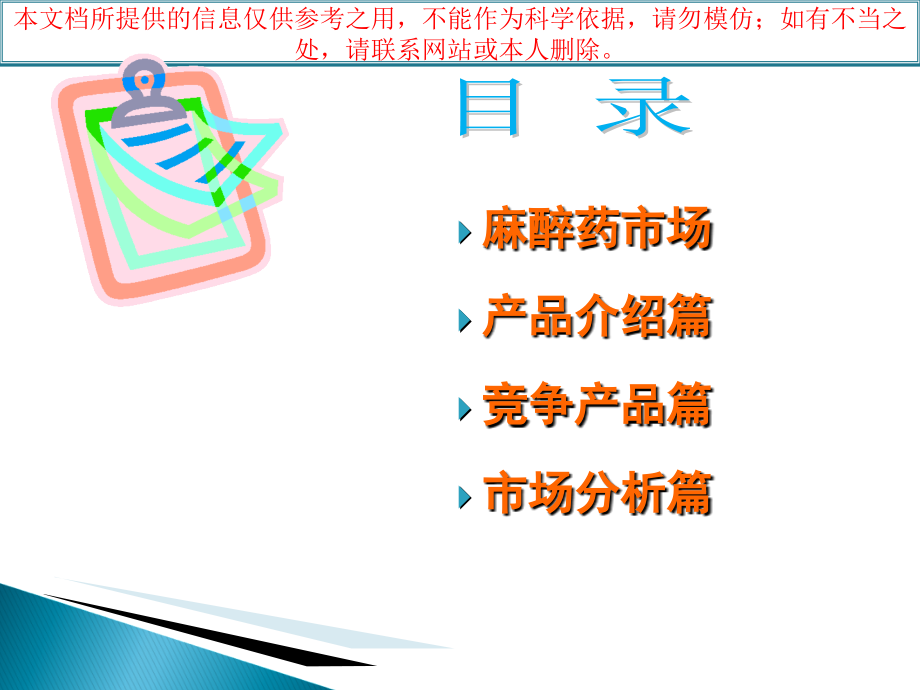 本文档所提供的信息仅供参考之用，不能作为科学依据，请勿模仿；如有不当之处，请联系网站或本人删除。

目 录

麻醉药市场

产品介绍篇

竞争产品篇

市场分析篇